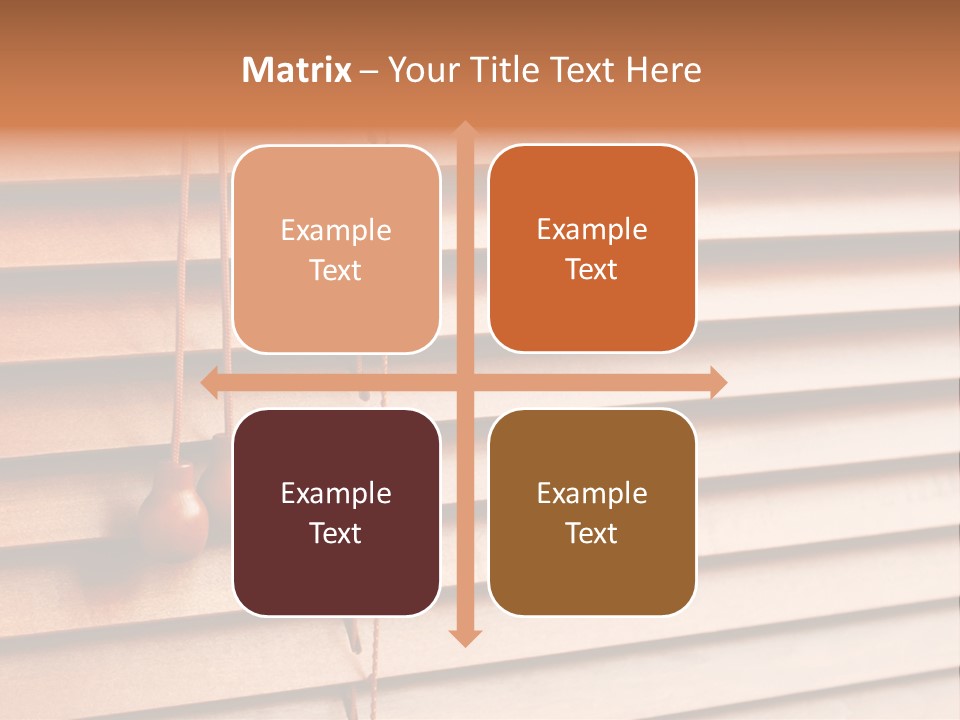 Matrix – Your Title Text Here

Example Text

Example Text

Example Text

Example Text